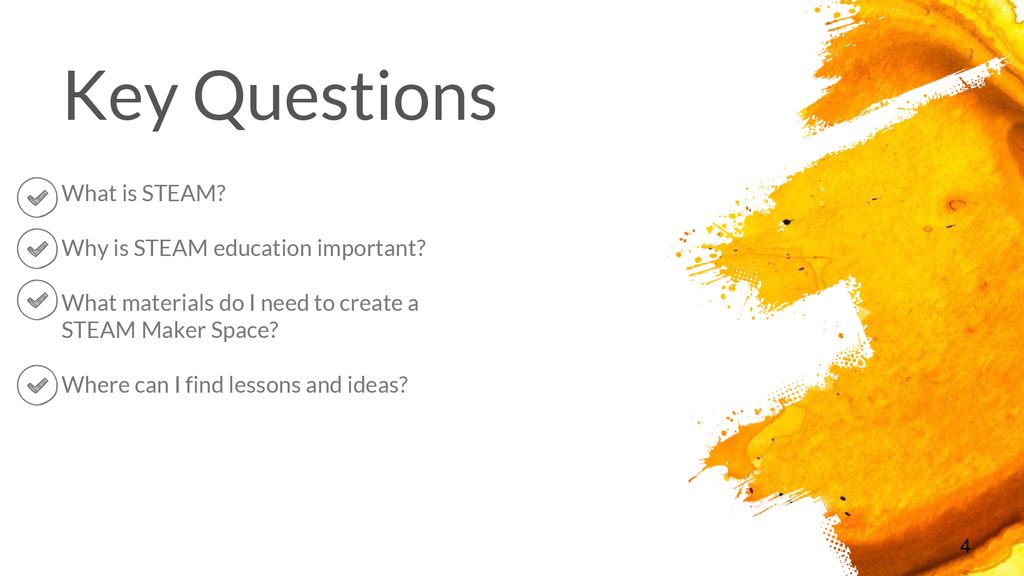 Key Questions

What is STEAM?

Why is STEAM education important?

What materials do I need to create a STEAM Maker Space?

Where can I find lessons and ideas?

4